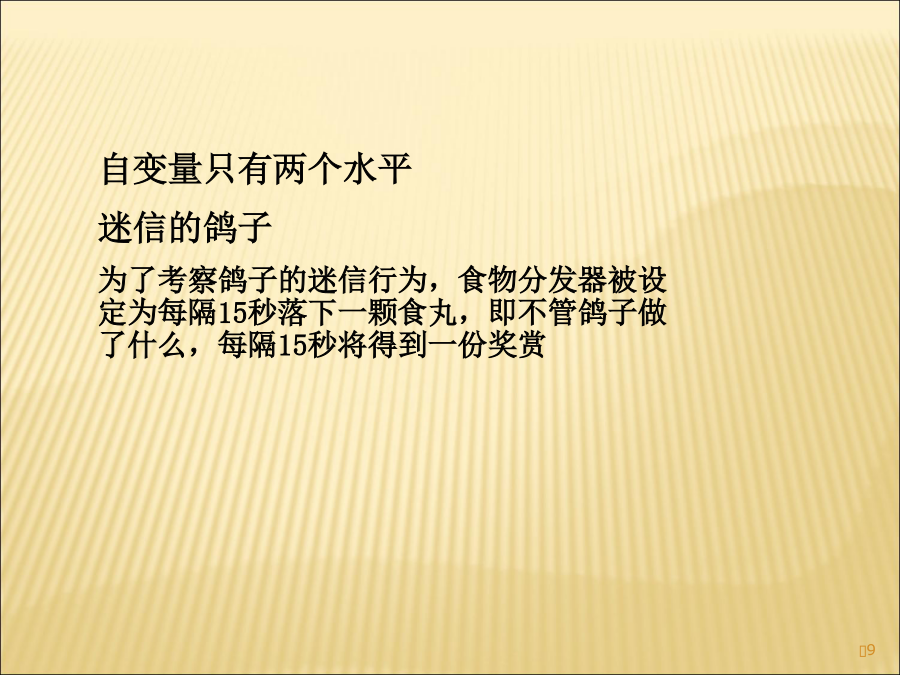 自变量只有两个水平

迷信的鸽子

为了考察鸽子的迷信行为，食物分发器被设定为每隔15秒落下一颗食丸，即不管鸽子做了什么，每隔15秒将得到一份奖赏

9